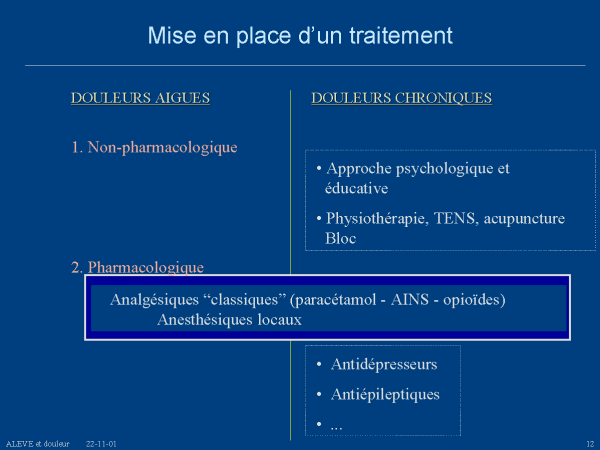 Mise en place d'un traitement

DOULEURS AIGUES

1. Non-pharmacologique

2. Pharmacologique

DOULEURS CHRONIQUES

• Approche psychologique et éducative

• Physiothérapie, TENS, acupuncture Bloc

Analgésiques “classiques” (paracétamol - AINS - opioïdes)
Anesthésiques locaux

• Antidépresseurs

• Antiépileptiques

• ...

ALEVE et douleur 22-11-01

12